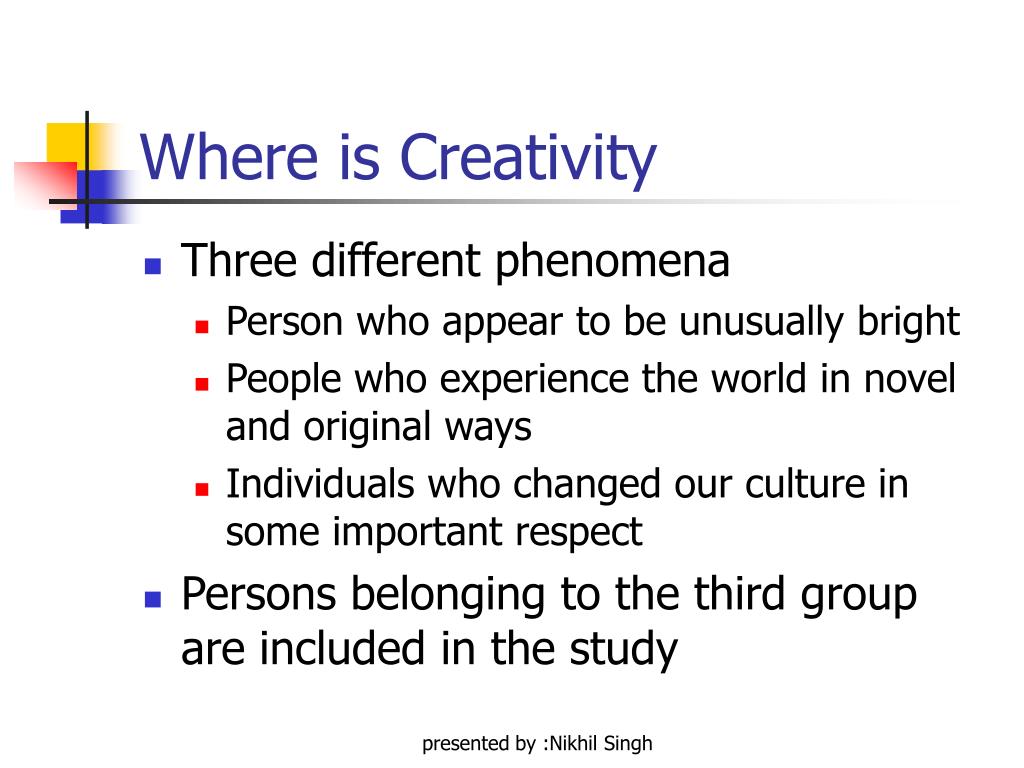 Where is Creativity

- Three different phenomena
  - Person who appear to be unusually bright
  - People who experience the world in novel and original ways
  - Individuals who changed our culture in some important respect
- Persons belonging to the third group are included in the study

presented by :Nikhil Singh